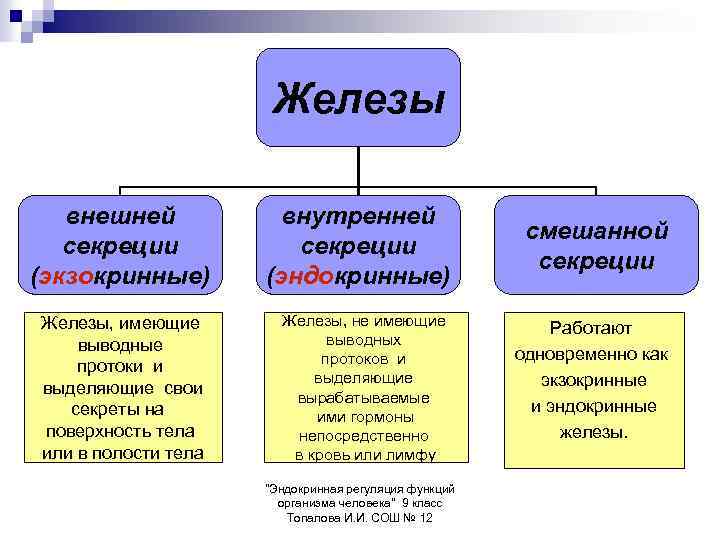 Железы

внешней секреции (экзокринные)

внутренней секреции (эндокринные)

смешанной секреции

Железы, имеющие выводные протоки и выделяющие свои секреты на поверхность тела или в полости тела

Железы, не имеющие выводных протоков и выделяющие вырабатываемые ими гормоны непосредственно в кровь или лимфу

Работают одновременно как экзокринные и эндокринные железы.

"Эндокринная регуляция функций организма человека" 9 класс Топалова И.И. СОШ № 12